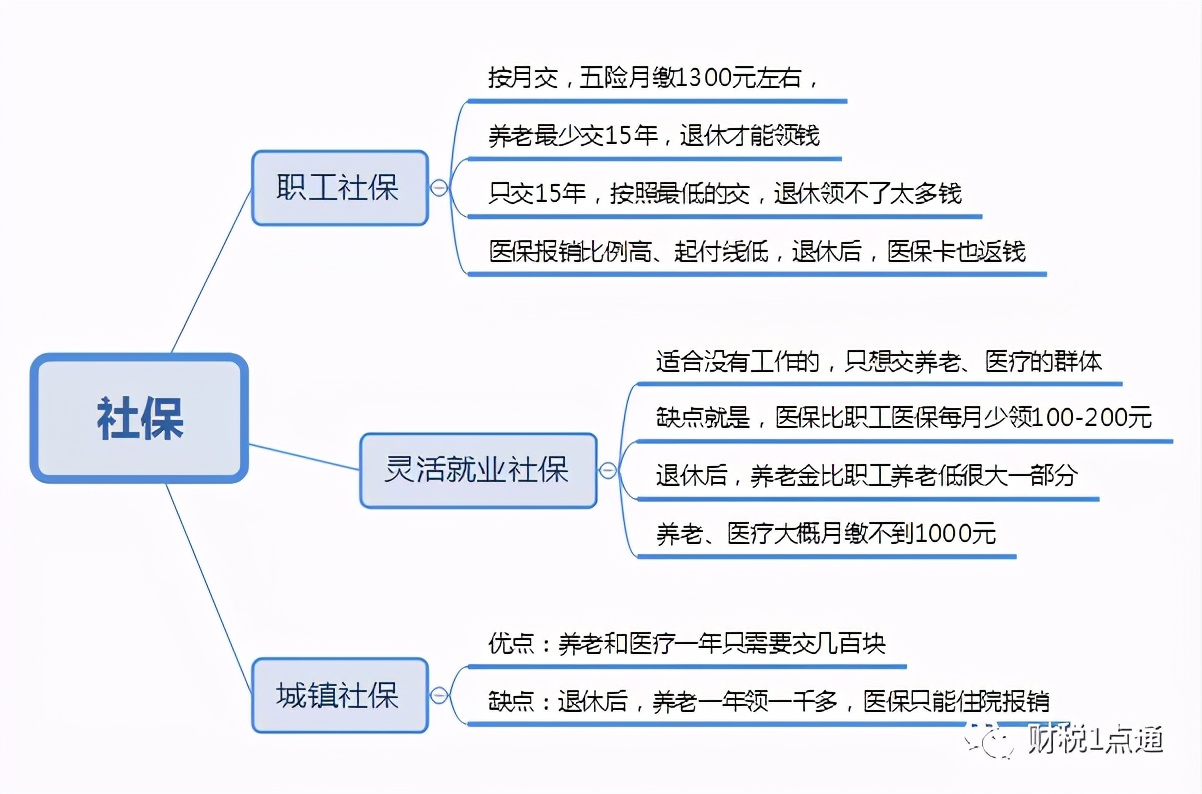 社保

职工社保

按月交，五险月缴1300元左右，

养老最少交15年，退休才能领钱

只交15年，按照最低的交，退休领不了太多钱

医保报销比例高、起付线低，退休后，医保卡也返钱

灵活就业社保

适合没有工作的，只想交养老、医疗的群体

缺点就是，医保比职工医保每月少领100-200元

退休后，养老金比职工养老低很大一部分

养老、医疗大概月缴不到1000元

城镇社保

优点：养老和医疗一年只需要交几百块

缺点：退休后，养老一年领一千多，医保只能住院报销

财税1点通